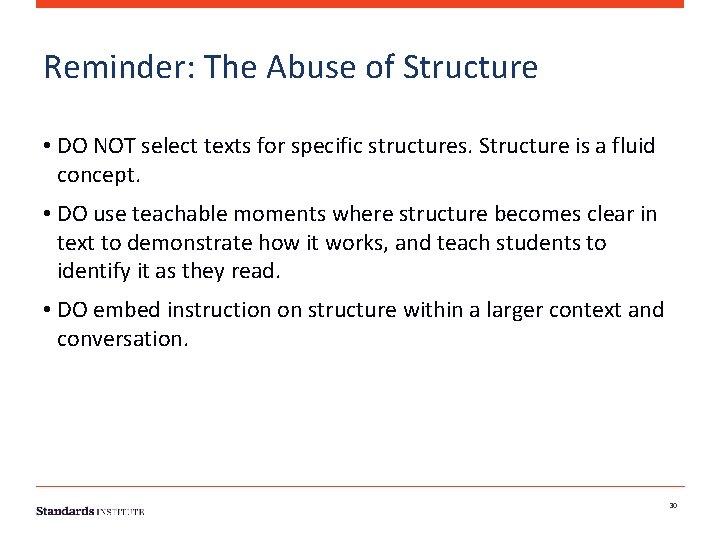 Reminder: The Abuse of Structure

• DO NOT select texts for specific structures. Structure is a fluid concept.

• DO use teachable moments where structure becomes clear in text to demonstrate how it works, and teach students to identify it as they read.

• DO embed instruction on structure within a larger context and conversation.

Standards INSTITUTE

30